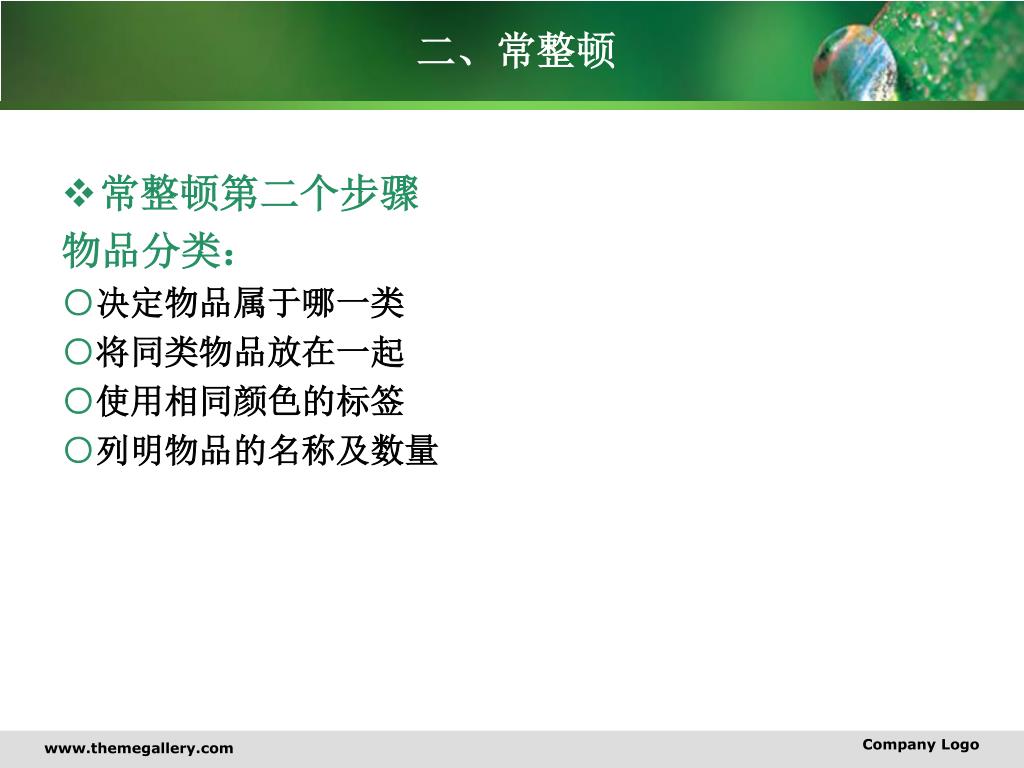 二、常整顿

❖常整顿第二个步骤

物品分类：

○决定物品属于哪一类

○将同类物品放在一起

○使用相同颜色的标签

○列明物品的名称及数量

www.themegallery.com

Company Logo